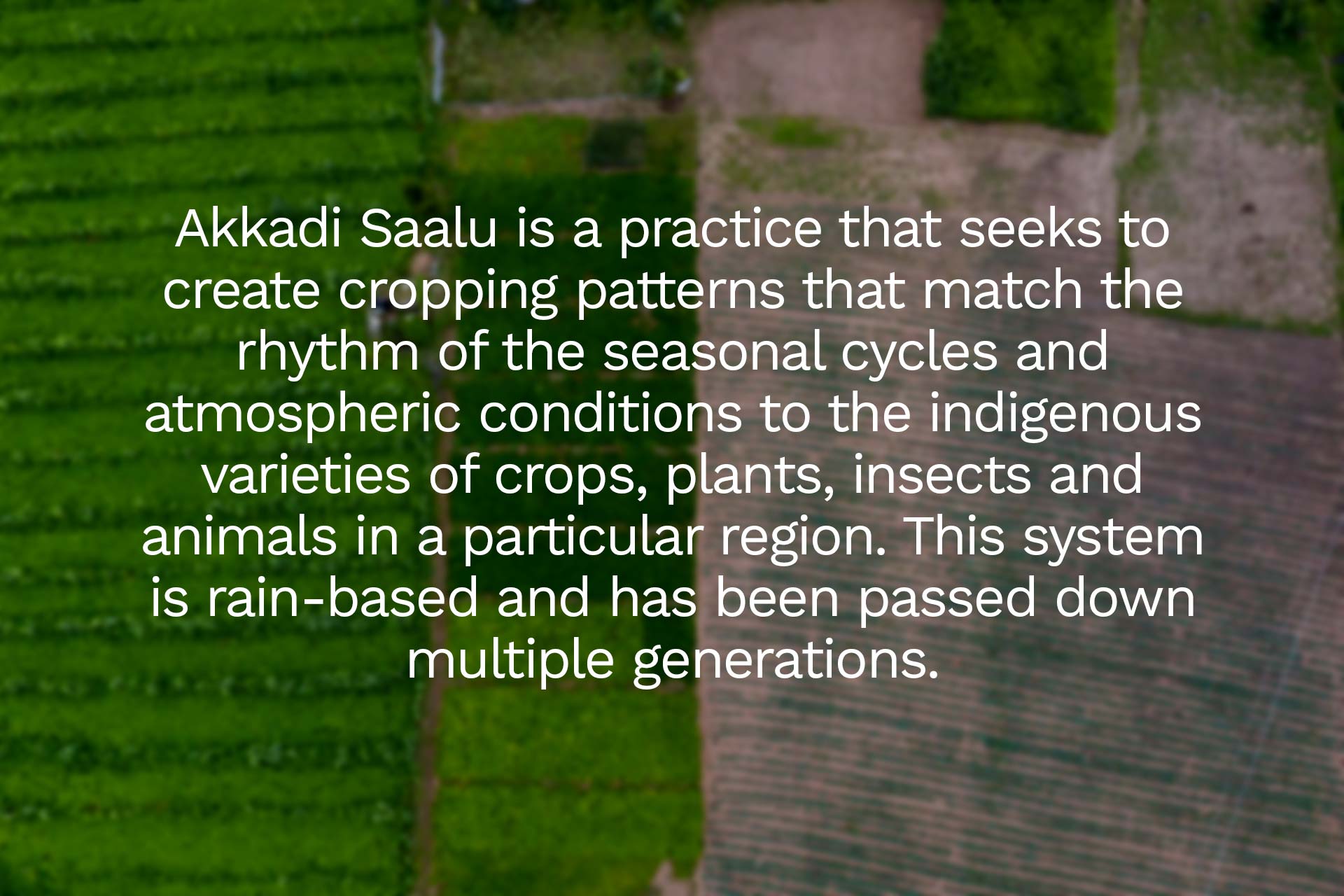 Akkadi Saalu is a practice that seeks to create cropping patterns that match the rhythm of the seasonal cycles and atmospheric conditions to the indigenous varieties of crops, plants, insects and animals in a particular region. This system is rain-based and has been passed down multiple generations.